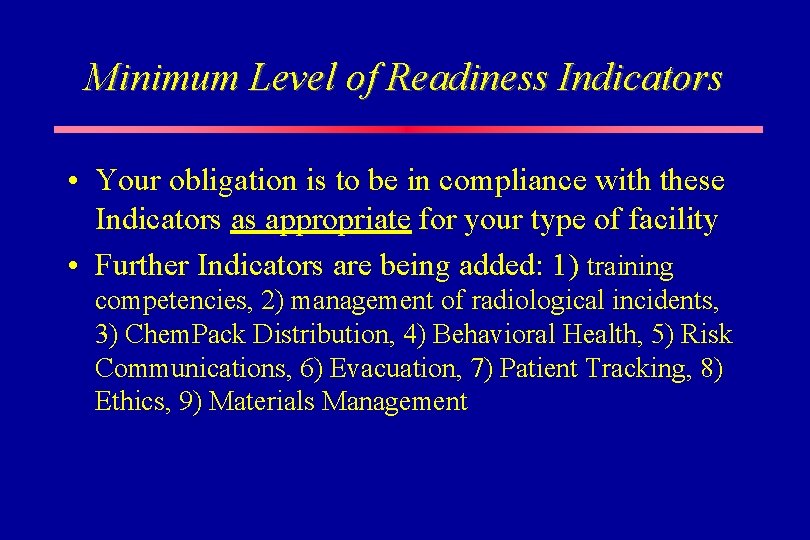 Minimum Level of Readiness Indicators

• Your obligation is to be in compliance with these Indicators as appropriate for your type of facility

• Further Indicators are being added: 1) training competencies, 2) management of radiological incidents, 3) ChemPack Distribution, 4) Behavioral Health, 5) Risk Communications, 6) Evacuation, 7) Patient Tracking, 8) Ethics, 9) Materials Management